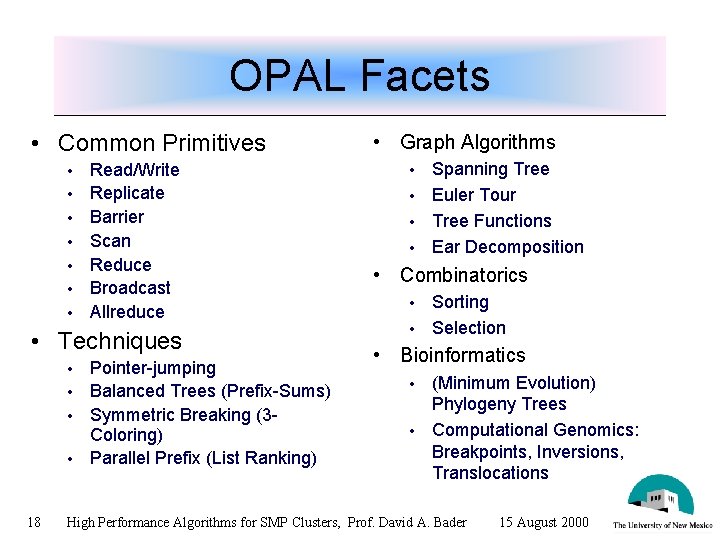 OPAL Facets

• Common Primitives
 • Read/Write
 • Replicate
 • Barrier
 • Scan
 • Reduce
 • Broadcast
 • Allreduce
• Techniques
 • Pointer-jumping
 • Balanced Trees (Prefix-Sums)
 • Symmetric Breaking (3-Coloring)
 • Parallel Prefix (List Ranking)

• Graph Algorithms
 • Spanning Tree
 • Euler Tour
 • Tree Functions
 • Ear Decomposition
• Combinatorics
 • Sorting
 • Selection
• Bioinformatics
 • (Minimum Evolution) Phylogeny Trees
 • Computational Genomics: Breakpoints, Inversions, Translocations

18 High Performance Algorithms for SMP Clusters, Prof. David A. Bader 15 August 2000

The University of New Mexico